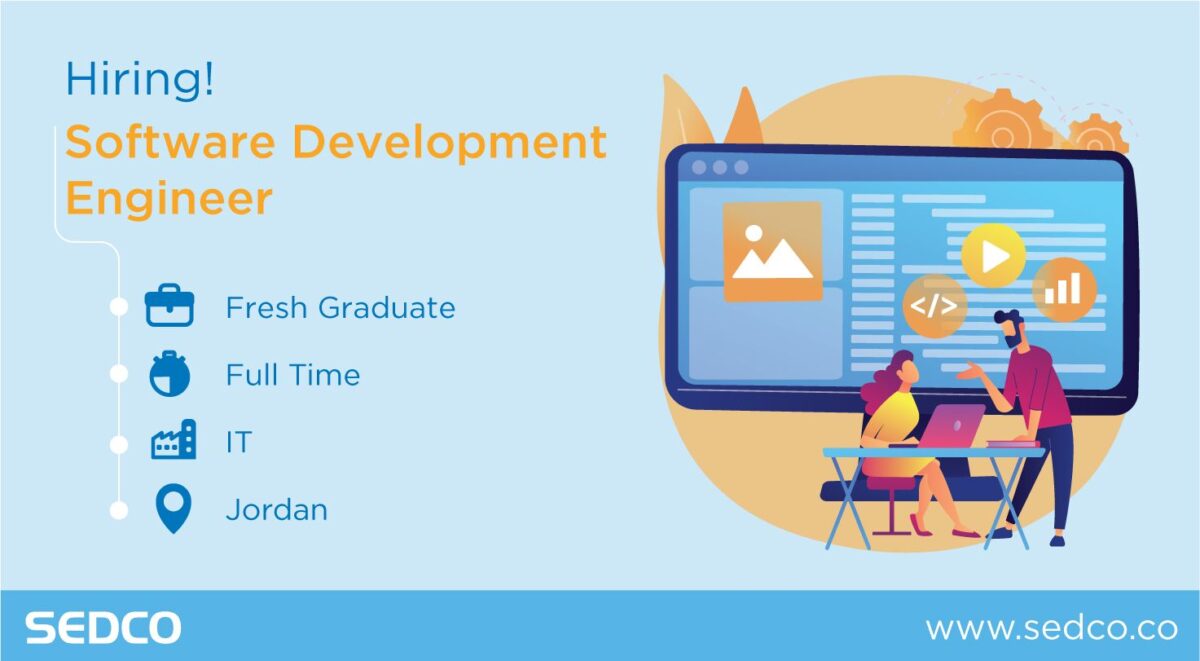 Hiring!

Software Development Engineer

Fresh Graduate

Full Time

IT

Jordan

</>

SEDCO

www.sedco.co